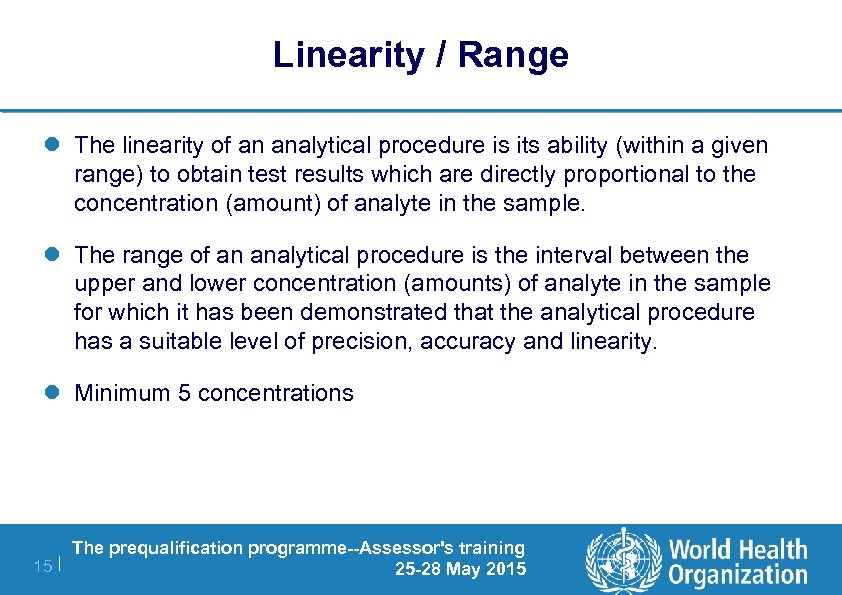 Linearity / Range

The linearity of an analytical procedure is its ability (within a given range) to obtain test results which are directly proportional to the concentration (amount) of analyte in the sample.

The range of an analytical procedure is the interval between the upper and lower concentration (amounts) of analyte in the sample for which it has been demonstrated that the analytical procedure has a suitable level of precision, accuracy and linearity.

Minimum 5 concentrations

15 |

The prequalification programme--Assessor's training
25-28 May 2015

World Health Organization